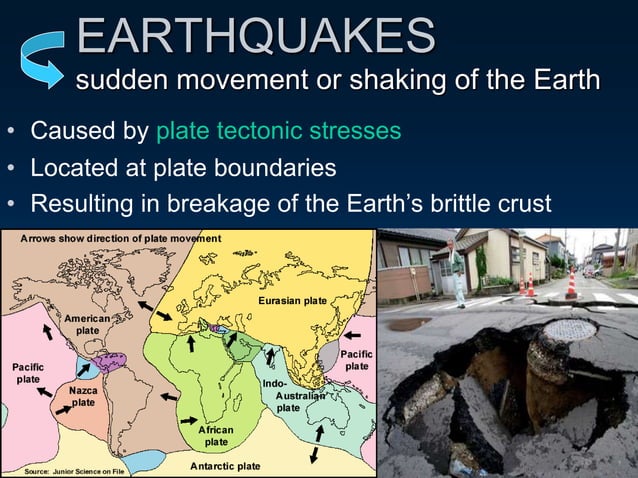 EARTHQUAKES
sudden movement or shaking of the Earth

• Caused by plate tectonic stresses
• Located at plate boundaries
• Resulting in breakage of the Earth's brittle crust

Arrows show direction of plate movement

American plate

Eurasian plate

Pacific plate

Pacific plate

Nazca plate

Indo-Australian plate

African plate

Antarctic plate

Source: Junior Science on File